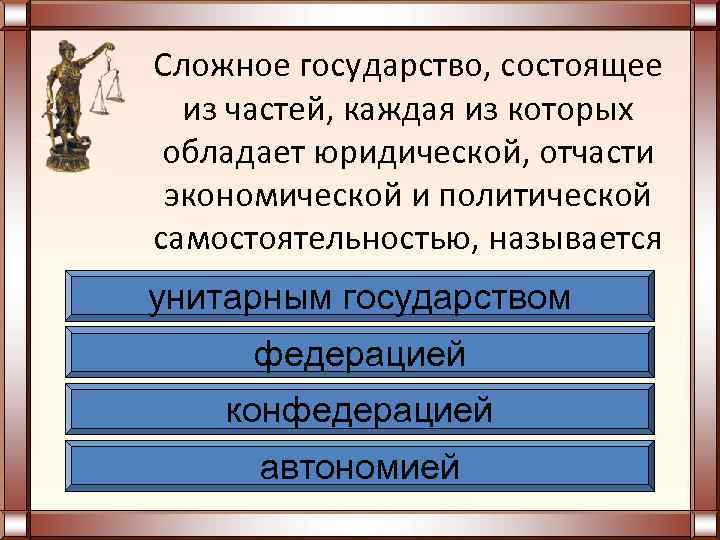 Сложное государство, состоящее из частей, каждая из которых обладает юридической, отчасти экономической и политической самостоятельностью, называется

унитарным государством

федерацией

конфедерацией

автономией